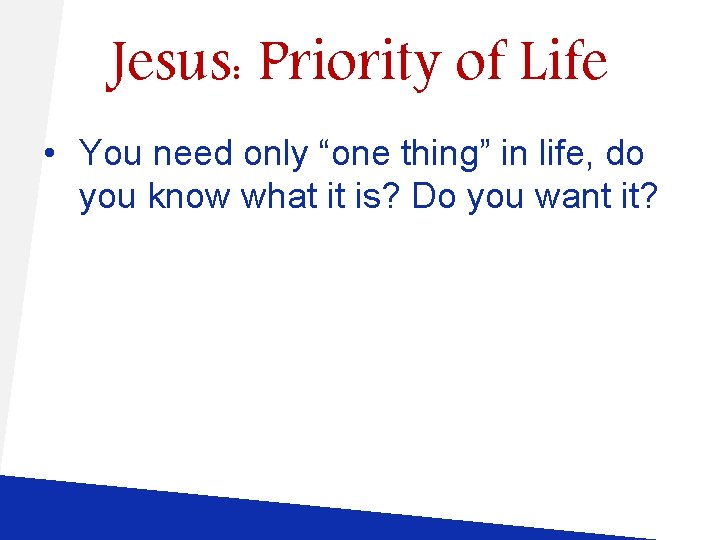 Jesus: Priority of Life

• You need only “one thing” in life, do you know what it is? Do you want it?